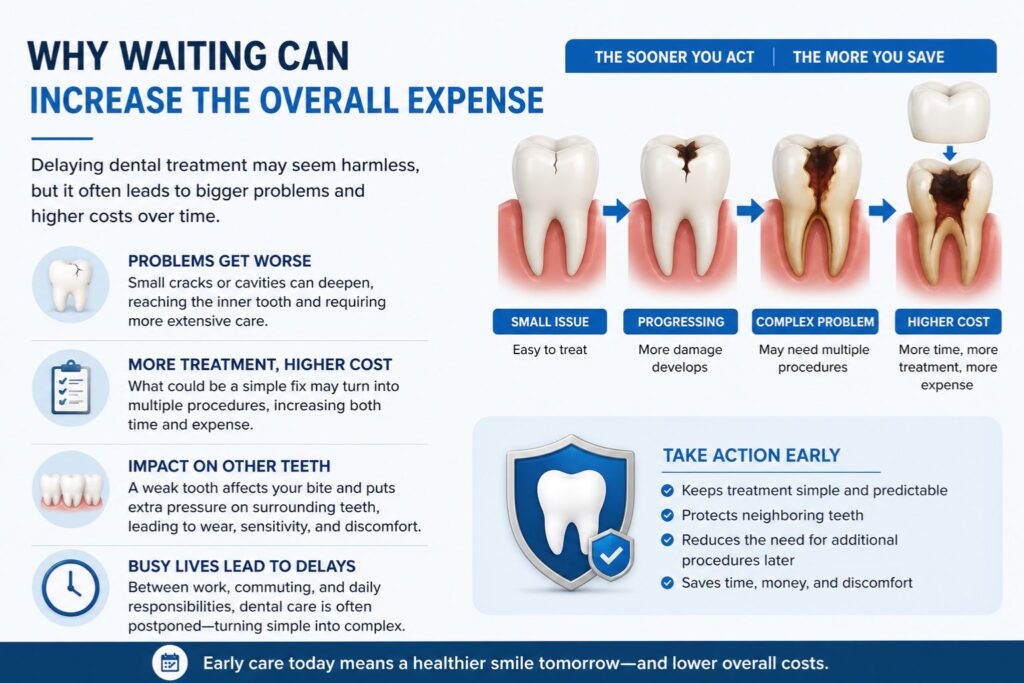 WHY WAITING CAN
INCREASE THE OVERALL EXPENSE

Delaying dental treatment may seem harmless, but it often leads to bigger problems and higher costs over time.

PROBLEMS GET WORSE
Small cracks or cavities can deepen, reaching the inner tooth and requiring more extensive care.

MORE TREATMENT, HIGHER COST
What could be a simple fix may turn into multiple procedures, increasing both time and expense.

IMPACT ON OTHER TEETH
A weak tooth affects your bite and puts extra pressure on surrounding teeth, leading to wear, sensitivity, and discomfort.

BUSY LIVES LEAD TO DELAYS
Between work, commuting, and daily responsibilities, dental care is often postponed—turning simple into complex.

THE SOONER YOU ACT | THE MORE YOU SAVE

SMALL ISSUE
Easy to treat

PROGRESSING
More damage develops

COMPLEX PROBLEM
May need multiple procedures

HIGHER COST
More time, more treatment, more expense

TAKE ACTION EARLY
Keeps treatment simple and predictable
Protects neighboring teeth
Reduces the need for additional procedures later
Saves time, money, and discomfort

Early care today means a healthier smile tomorrow—and lower overall costs.